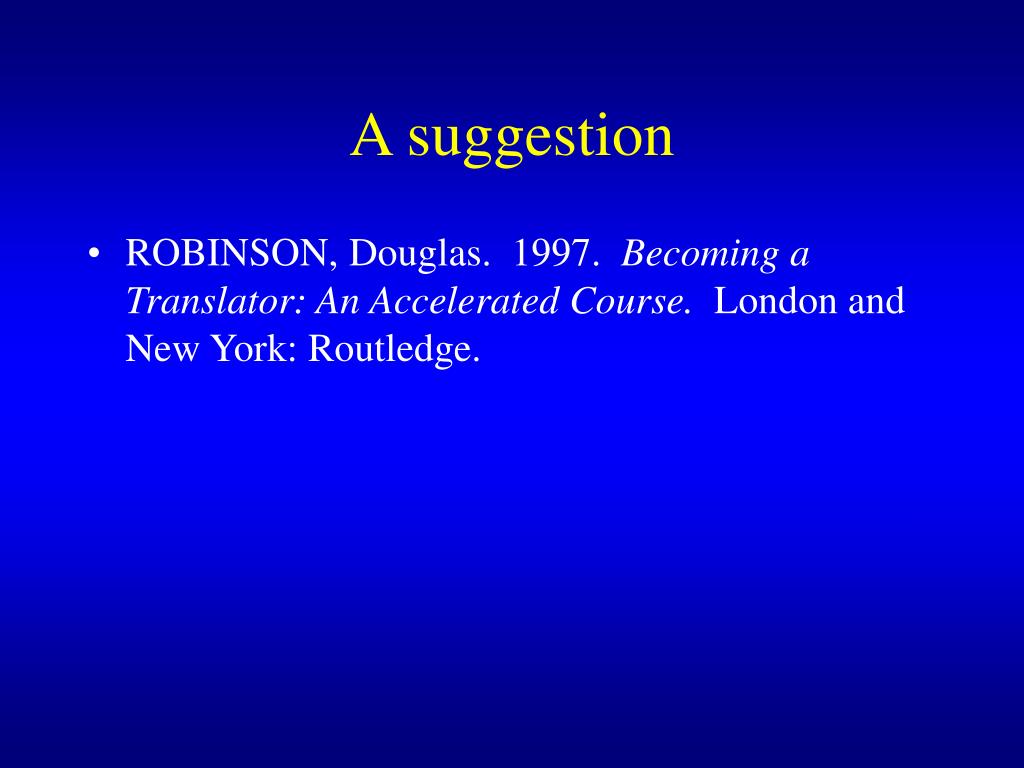 A suggestion

• ROBINSON, Douglas. 1997. Becoming a Translator: An Accelerated Course. London and New York: Routledge.